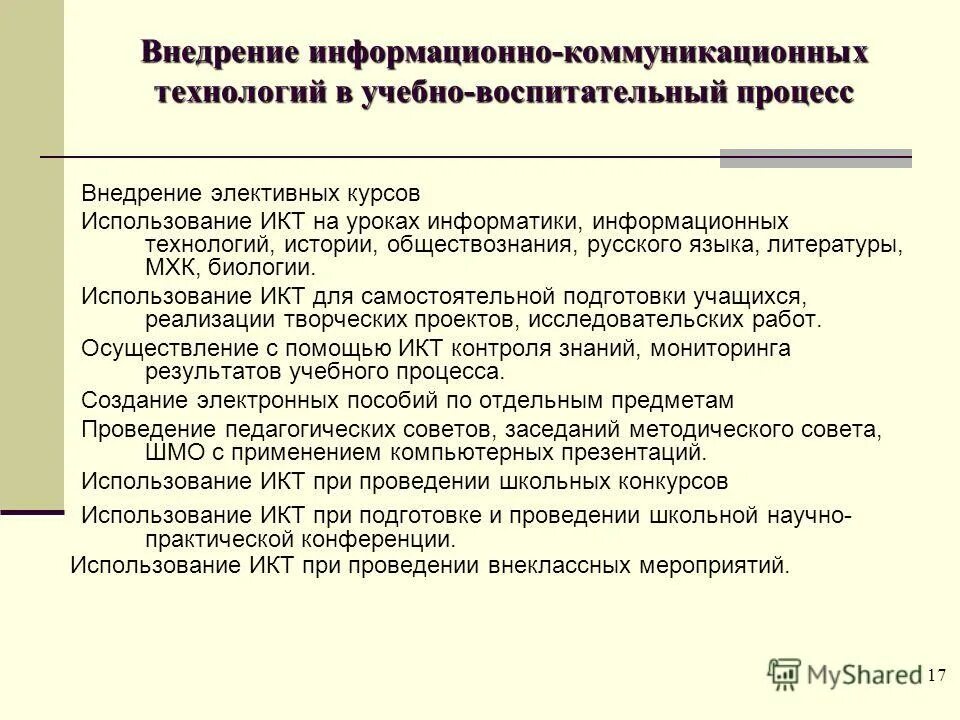 Внедрение информационно-коммуникационных технологий в учебно-воспитательный процесс

Внедрение элективных курсов

Использование ИКТ на уроках информатики, информационных технологий, истории, обществознания, русского языка, литературы, МХК, биологии.

Использование ИКТ для самостоятельной подготовки учащихся, реализации творческих проектов, исследовательских работ.

Осуществление с помощью ИКТ контроля знаний, мониторинга результатов учебного процесса.

Создание электронных пособий по отдельным предметам

Проведение педагогических советов, заседаний методического совета, ШМО с применением компьютерных презентаций.

Использование ИКТ при проведении школьных конкурсов

Использование ИКТ при подготовке и проведении школьной научно-практической конференции.

Использование ИКТ при проведении внеклассных мероприятий.

MyShared 17